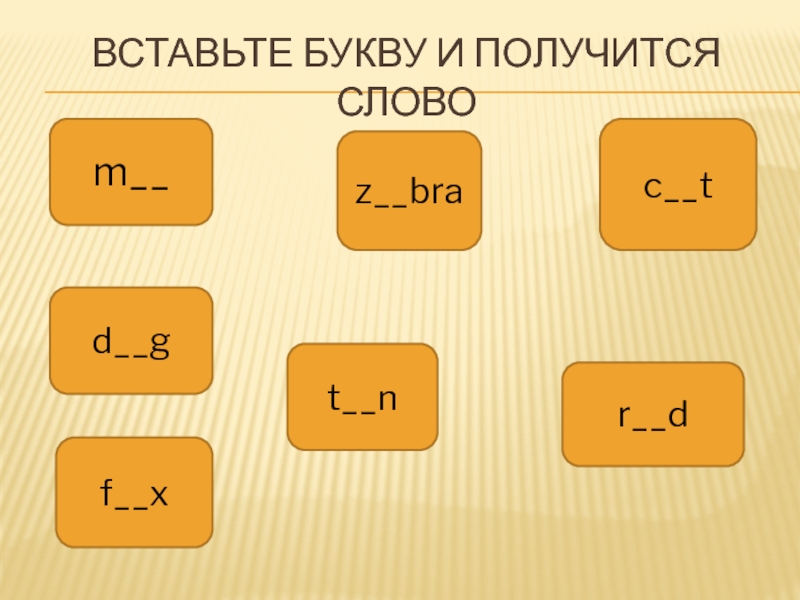 ВСТАВЬТЕ БУКВУ И ПОЛУЧИТСЯ СЛОВО

m__

z__bra

c__t

d__g

t__n

r__d

f__x